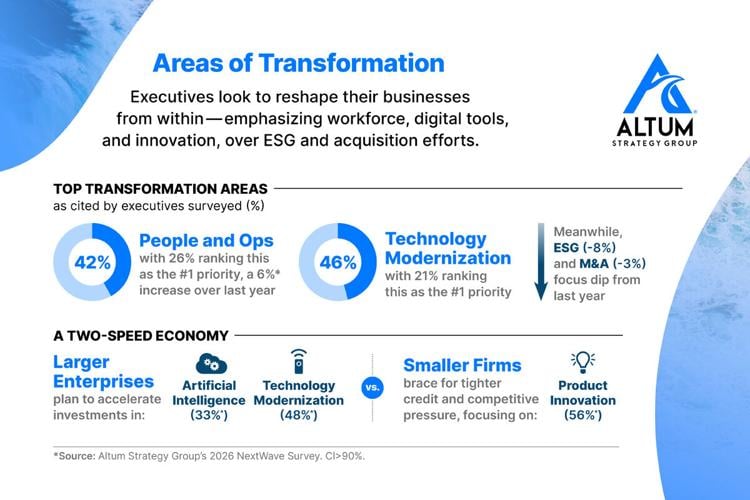 Areas of Transformation

Executives look to reshape their businesses from within—emphasizing workforce, digital tools, and innovation, over ESG and acquisition efforts.

ALTUM
STRATEGY GROUP

TOP TRANSFORMATION AREAS
as cited by executives surveyed (%)

42%
People and Ops
with 26% ranking this as the #1 priority, a 6%* increase over last year

46%
Technology Modernization
with 21% ranking this as the #1 priority

Meanwhile, ESG (-8%) and M&A (-3%) focus dip from last year

A TWO-SPEED ECONOMY

Larger Enterprises
plan to accelerate investments in:

Artificial Intelligence (33%*)

Technology Modernization (48%*)

vs.

Smaller Firms
brace for tighter credit and competitive pressure, focusing on:

Product Innovation (56%*)

*Source: Altum Strategy Group's 2026 NextWave Survey. CI>90%.